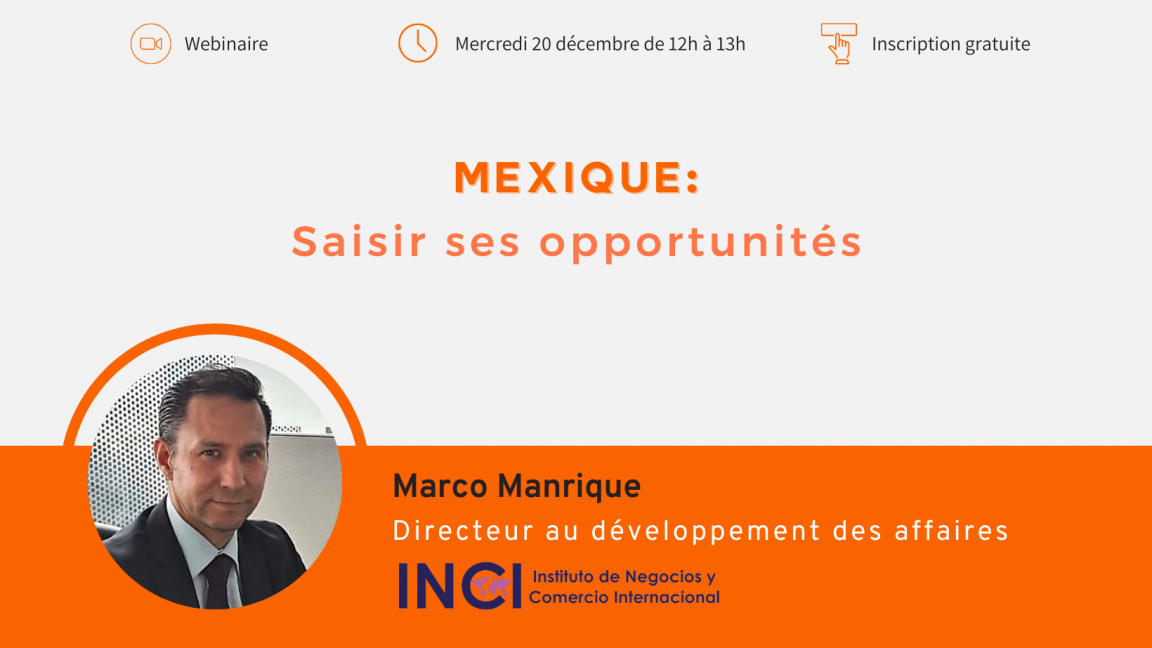 Webinaire

Mercredi 20 décembre de 12h à 13h

Inscription gratuite

MEXIQUE:
Saisir ses opportunités

Marco Manrique
Directeur au développement des affaires

INCI Instituto de Negocios y Comercio Internacional